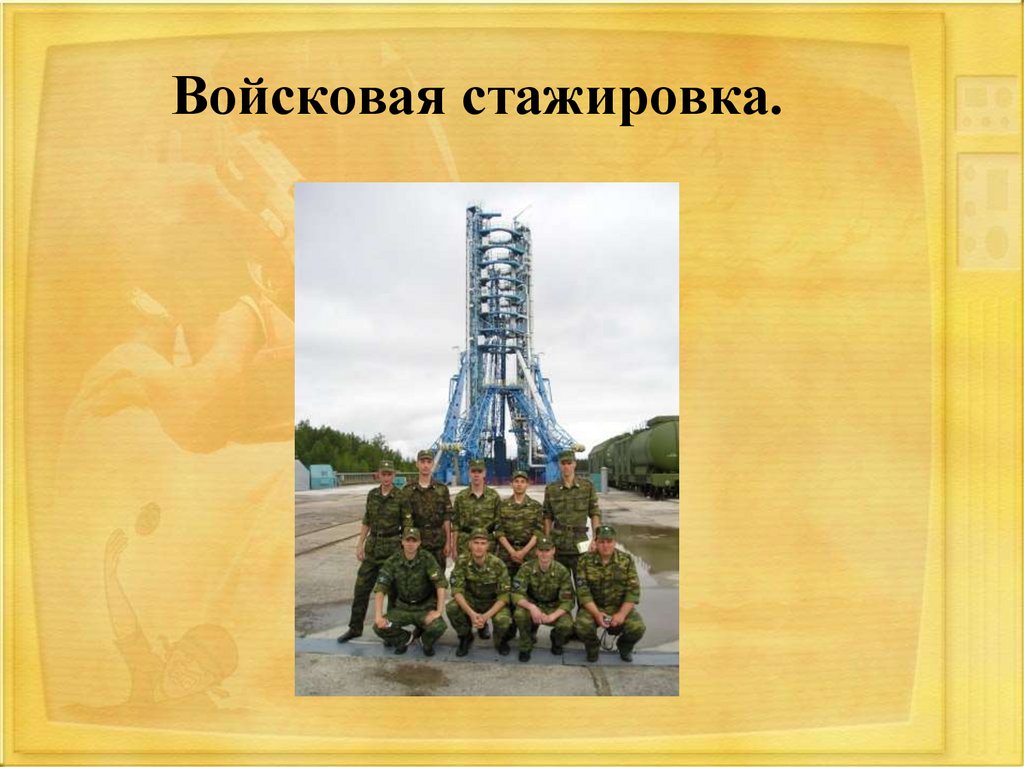 Войсковая стажировка.